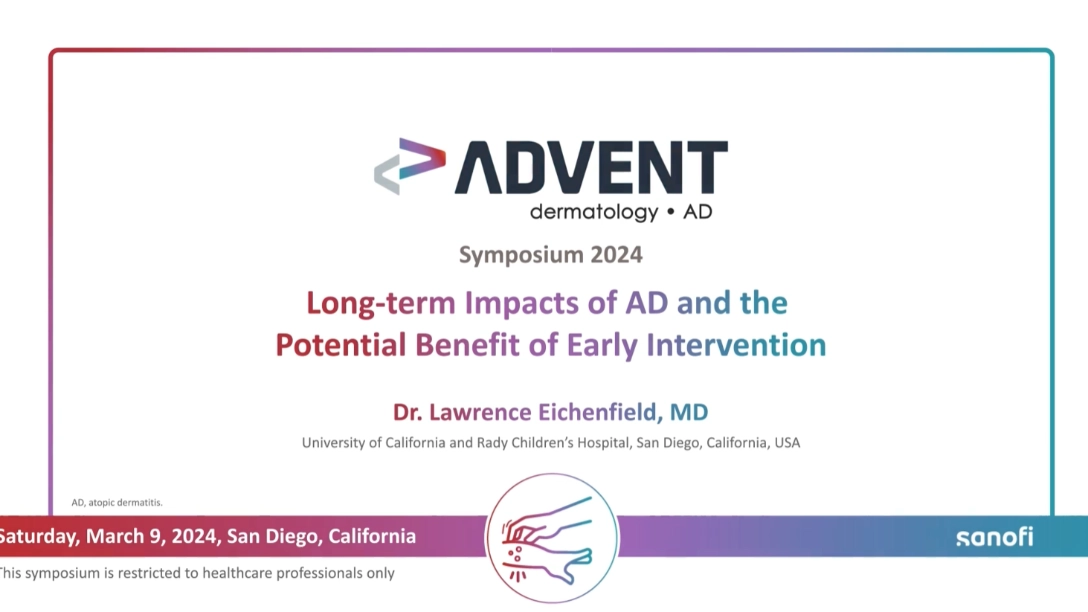 ADVENT
dermatology • AD

Symposium 2024

Long-term Impacts of AD and the Potential Benefit of Early Intervention

Dr. Lawrence Eichenfield, MD
University of California and Rady Children's Hospital, San Diego, California, USA

AD, atopic dermatitis.

Saturday, March 9, 2024, San Diego, California

sanofi

This symposium is restricted to healthcare professionals only